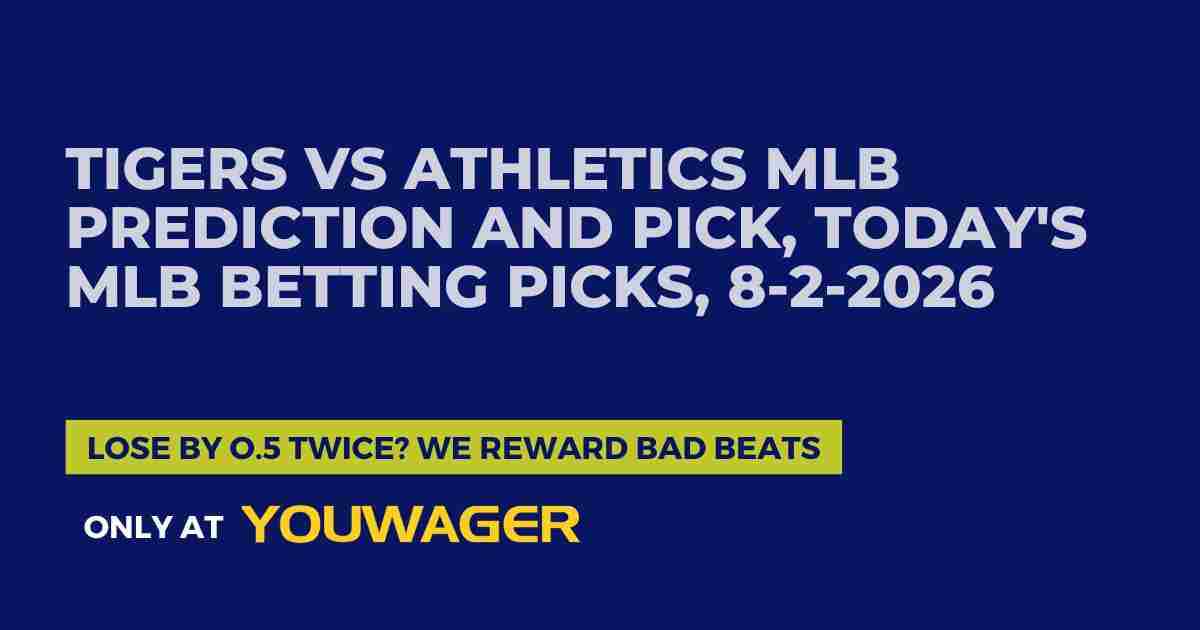 TIGERS VS ATHLETICS MLB PREDICTION AND PICK, TODAY'S MLB BETTING PICKS, 8-2-2026

LOSE BY 0.5 TWICE? WE REWARD BAD BEATS

ONLY AT YOUWAGER